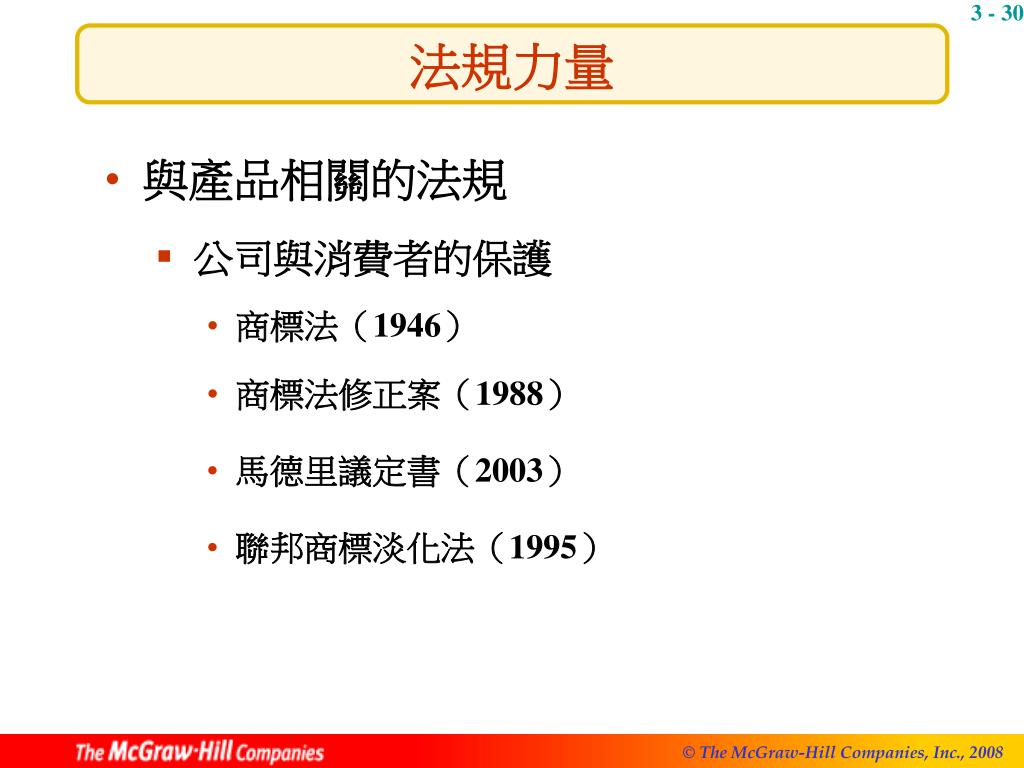 3 - 30

法規力量

• 與產品相關的法規

▪ 公司與消費者的保護

• 商標法（1946）

• 商標法修正案（1988）

• 馬德里議定書（2003）

• 聯邦商標淡化法（1995）

The McGraw·Hill Companies

© The McGraw-Hill Companies, Inc., 2008